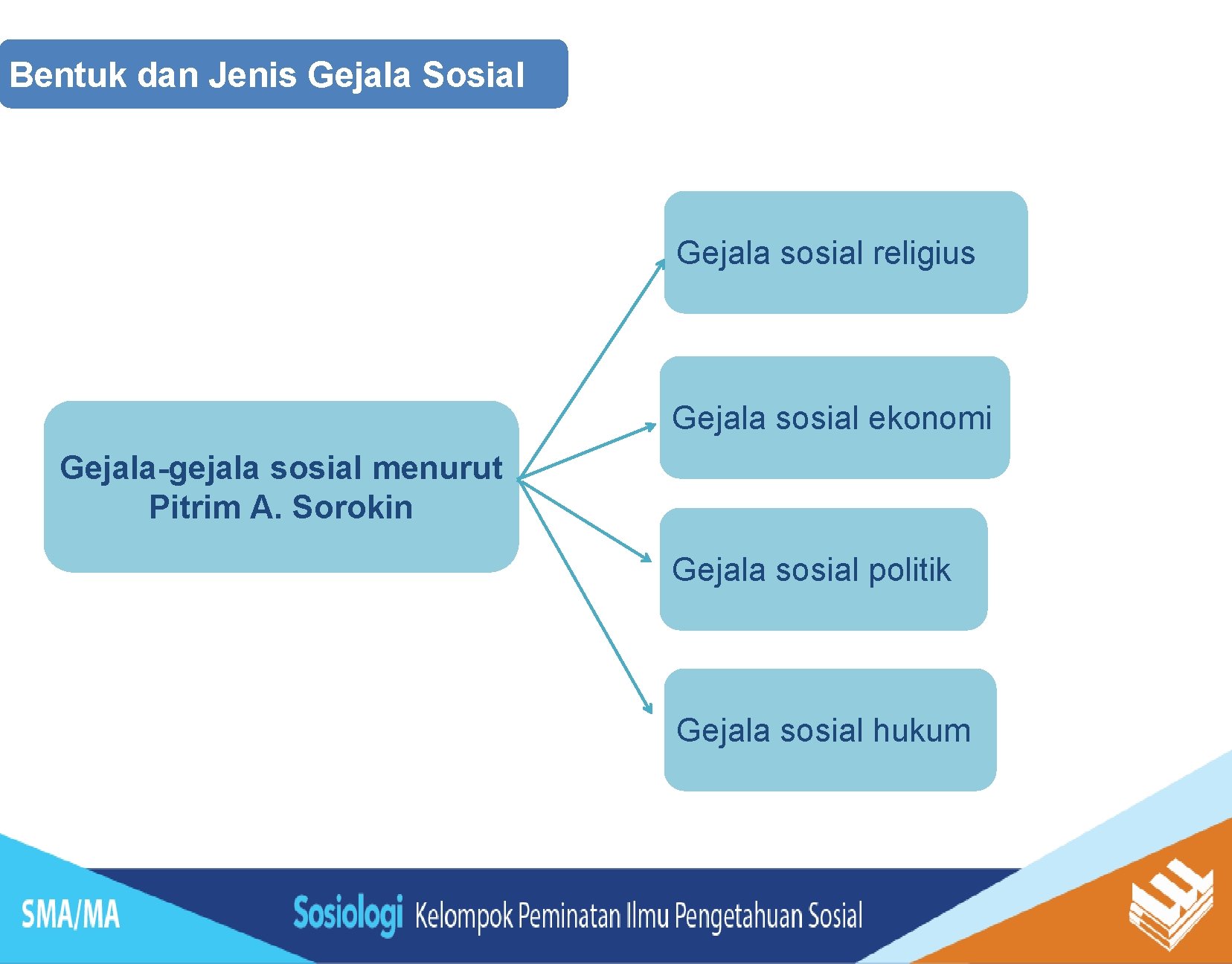 Bentuk dan Jenis Gejala Sosial

Gejala-gejala sosial menurut Pitrim A. Sorokin

Gejala sosial religius

Gejala sosial ekonomi

Gejala sosial politik

Gejala sosial hukum

SMA/MA

Sosiologi Kelompok Peminatan Ilmu Pengetahuan Sosial